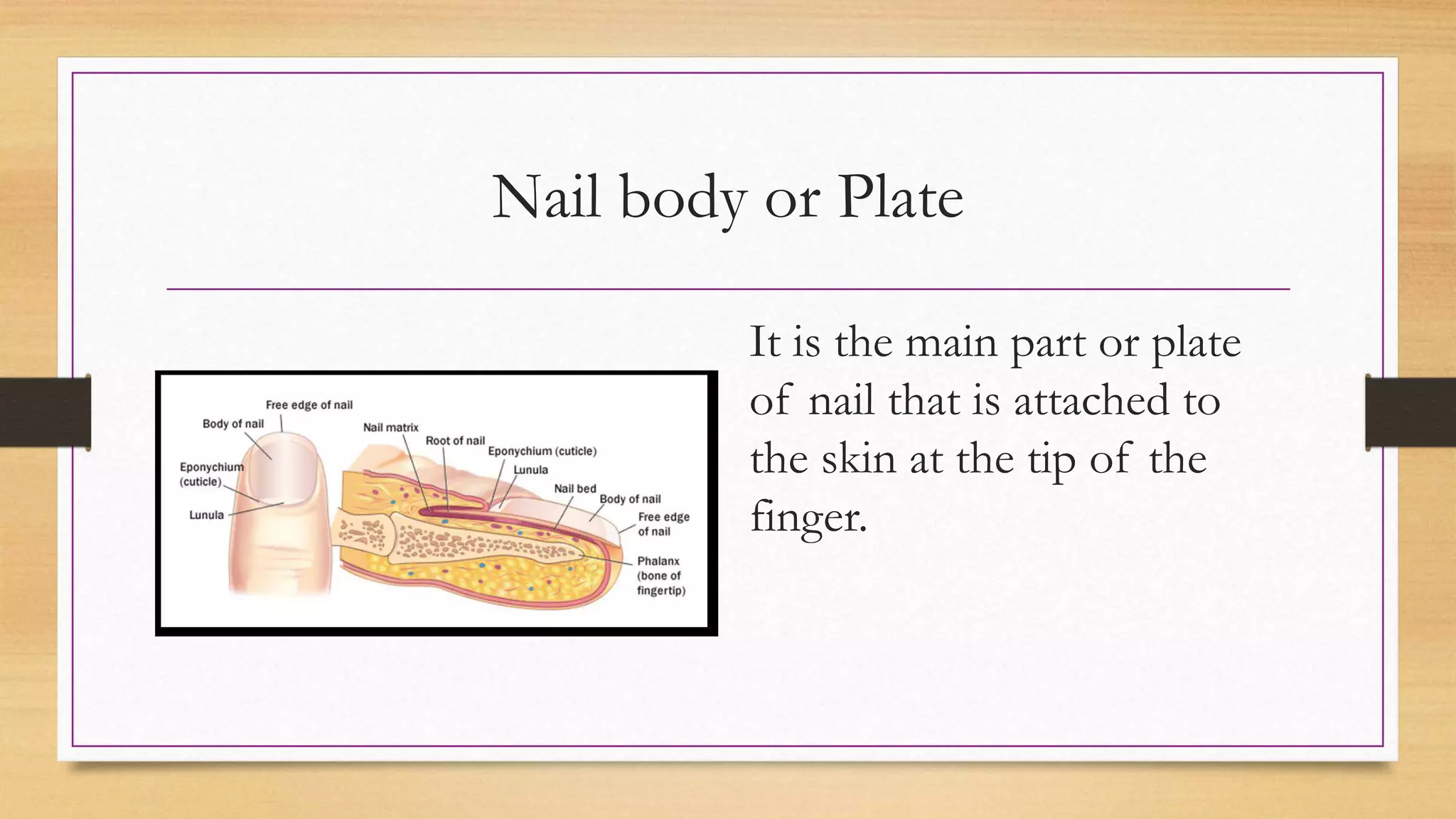 Nail body or Plate

Free edge of nail
Body of nail
Eponychium (cuticle)
Lunula
Nail matrix
Root of nail
Eponychium (cuticle)
Lunula
Nail bed
Body of nail
Free edge of nail
Phalanx (bone of fingertip)

It is the main part or plate of nail that is attached to the skin at the tip of the finger.